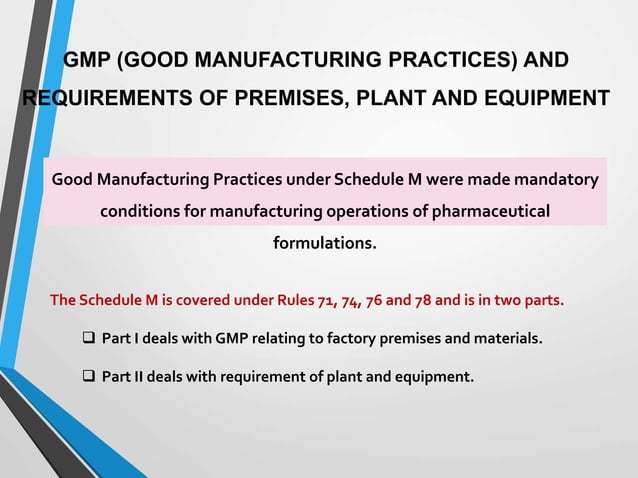 GMP (GOOD MANUFACTURING PRACTICES) AND REQUIREMENTS OF PREMISES, PLANT AND EQUIPMENT

Good Manufacturing Practices under Schedule M were made mandatory conditions for manufacturing operations of pharmaceutical formulations.

The Schedule M is covered under Rules 71, 74, 76 and 78 and is in two parts.

❑ Part I deals with GMP relating to factory premises and materials.

❑ Part II deals with requirement of plant and equipment.